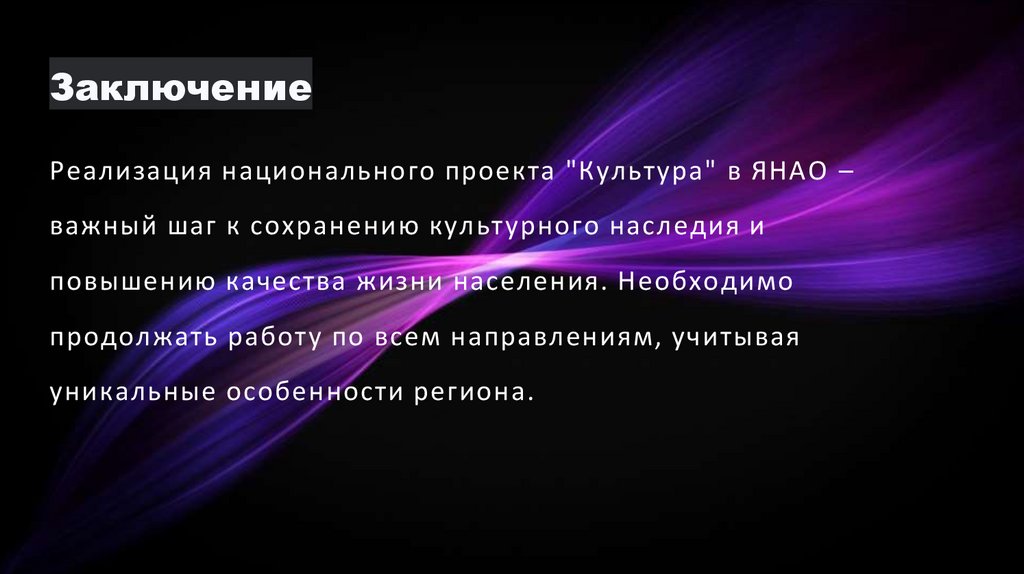 Заключение

Реализация национального проекта "Культура" в ЯНАО – важный шаг к сохранению культурного наследия и повышению качества жизни населения. Необходимо продолжать работу по всем направлениям, учитывая уникальные особенности региона.